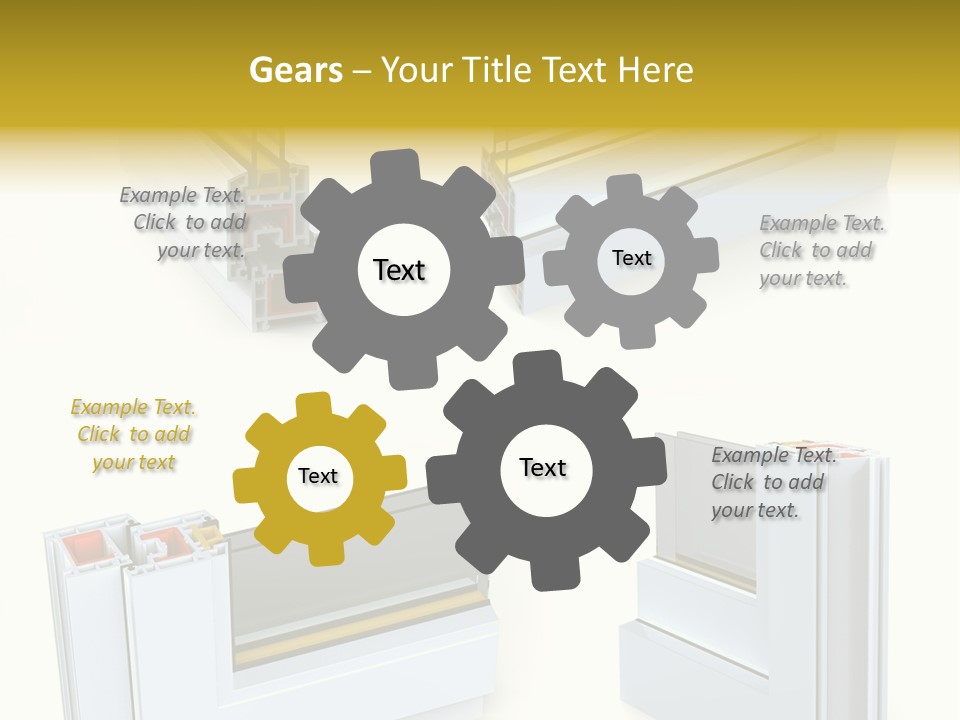 Gears – Your Title Text Here

Example Text. Click to add your text.

Text

Text

Example Text. Click to add your text.

Example Text. Click to add your text

Text

Text

Example Text. Click to add your text.